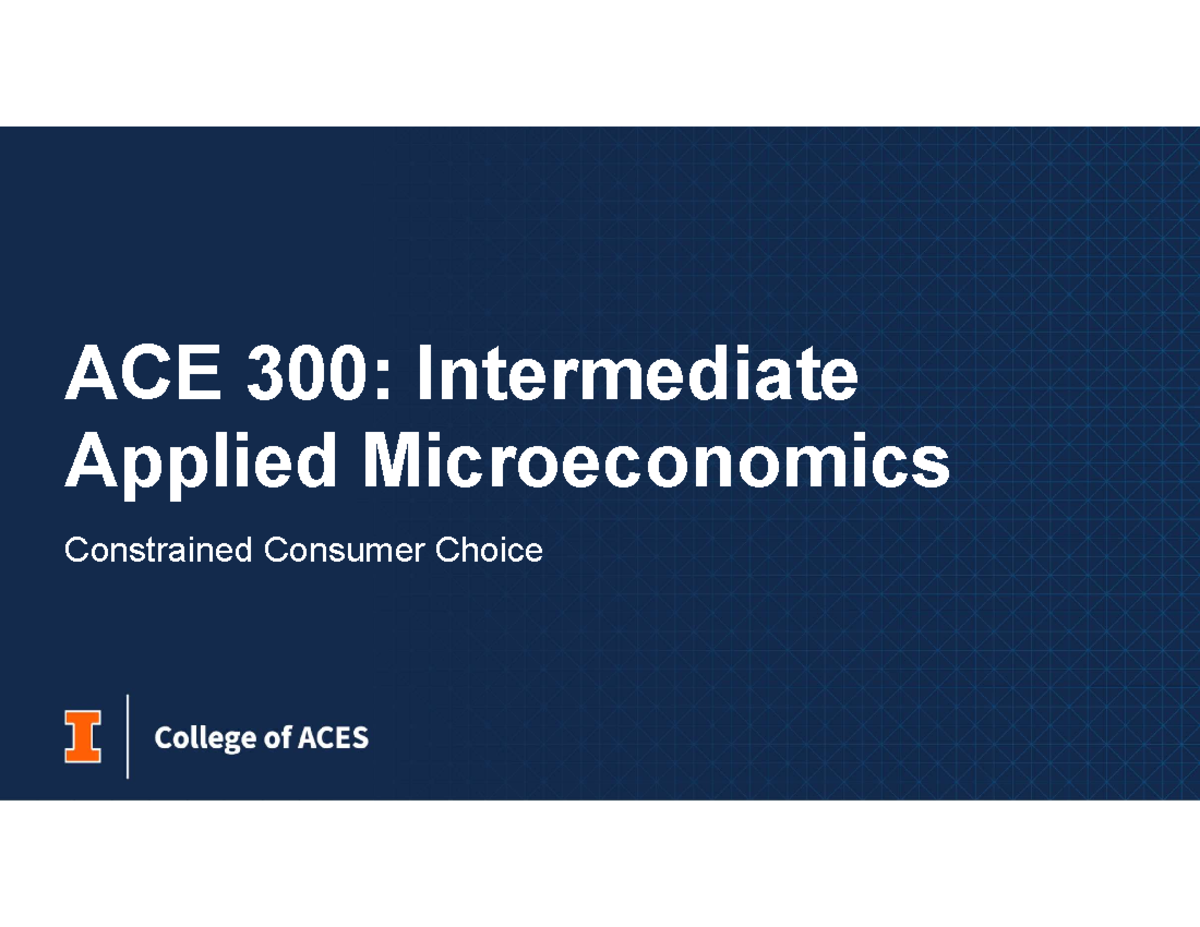 ACE 300: Intermediate Applied Microeconomics

Constrained Consumer Choice

I

College of ACES